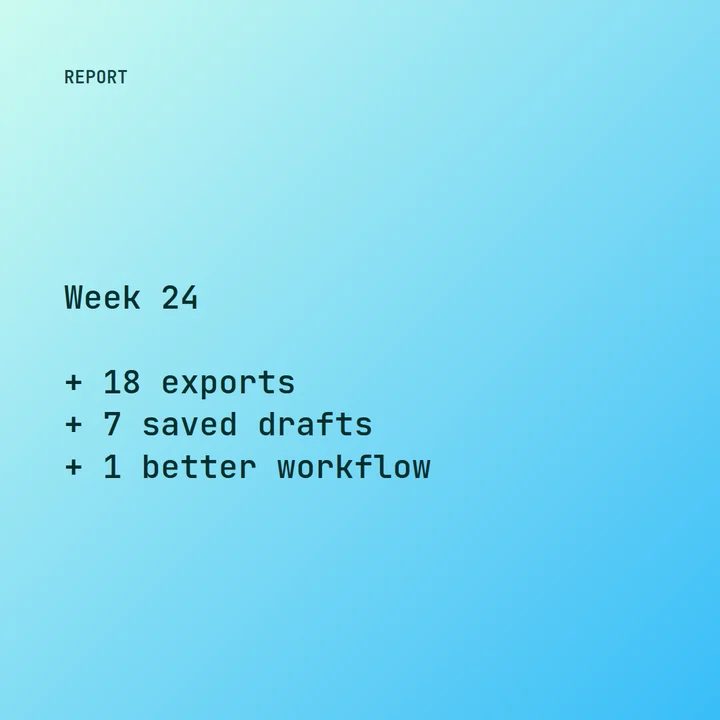 REPORT

Week 24

+ 18 exports
+ 7 saved drafts
+ 1 better workflow